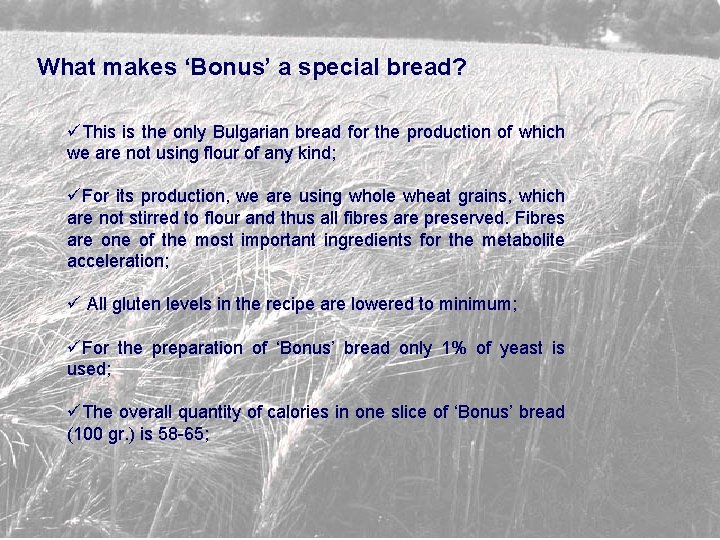 What makes ‘Bonus’ a special bread?

✓This is the only Bulgarian bread for the production of which we are not using flour of any kind;

✓For its production, we are using whole wheat grains, which are not stirred to flour and thus all fibres are preserved. Fibres are one of the most important ingredients for the metabolite acceleration;

✓ All gluten levels in the recipe are lowered to minimum;

✓For the preparation of ‘Bonus’ bread only 1% of yeast is used;

✓The overall quantity of calories in one slice of ‘Bonus’ bread (100 gr.) is 58-65;